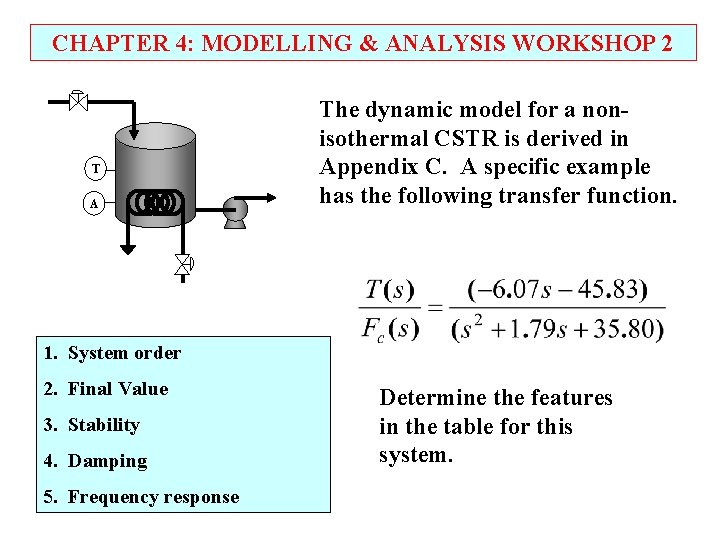 CHAPTER 4: MODELLING & ANALYSIS WORKSHOP 2

T

A

The dynamic model for a non-isothermal CSTR is derived in Appendix C. A specific example has the following transfer function.

$\frac{T(s)}{F_c(s)} = \frac{(-6.07s - 45.83)}{(s^2 + 1.79s + 35.80)}$

1. System order
2. Final Value
3. Stability
4. Damping
5. Frequency response

Determine the features in the table for this system.